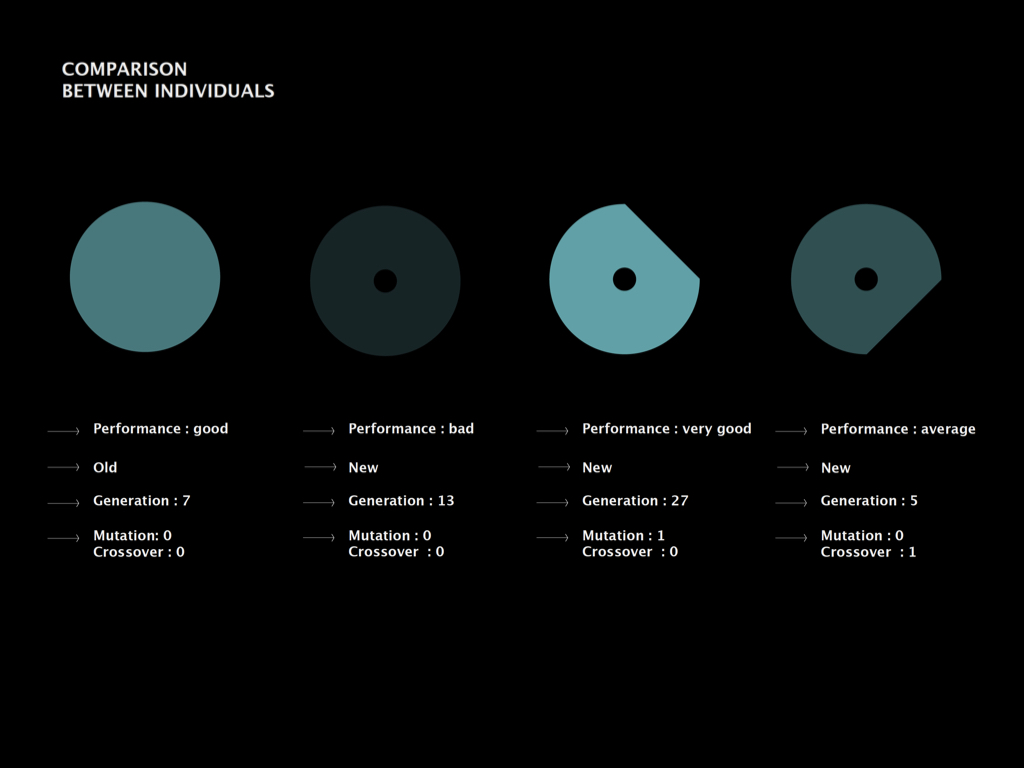 COMPARISON
BETWEEN INDIVIDUALS

Performance : good

Old

Generation : 7

Mutation: 0
Crossover : 0

Performance : bad

New

Generation : 13

Mutation : 0
Crossover : 0

Performance : very good

New

Generation : 27

Mutation : 1
Crossover : 0

Performance : average

New

Generation : 5

Mutation : 0
Crossover : 1